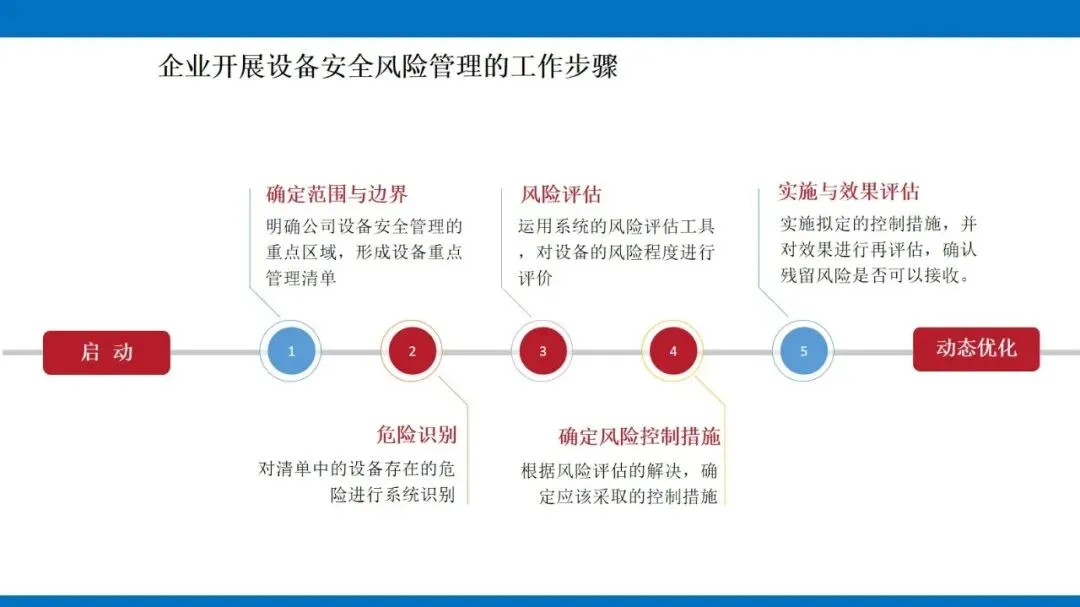 企业开展设备安全风险管理的工作步骤

确定范围与边界
明确公司设备安全管理的重点区域，形成设备重点管理清单

风险评估
运用系统的风险评估工具，对设备的风险程度进行评价

实施与效果评估
实施拟定的控制措施，并对效果进行再评估，确认残留风险是否可以接收。

启 动

1

2

3

4

5

动态优化

危险识别
对清单中的设备存在的危险进行系统识别

确定风险控制措施
根据风险评估的解决，确定应该采取的控制措施